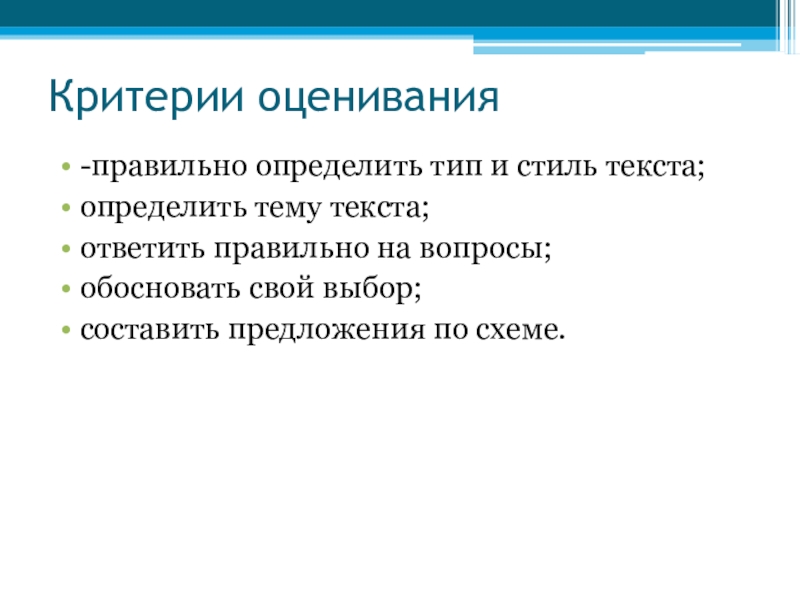 Критерии оценивания

• -правильно определить тип и стиль текста;
• определить тему текста;
• ответить правильно на вопросы;
• обосновать свой выбор;
• составить предложения по схеме.